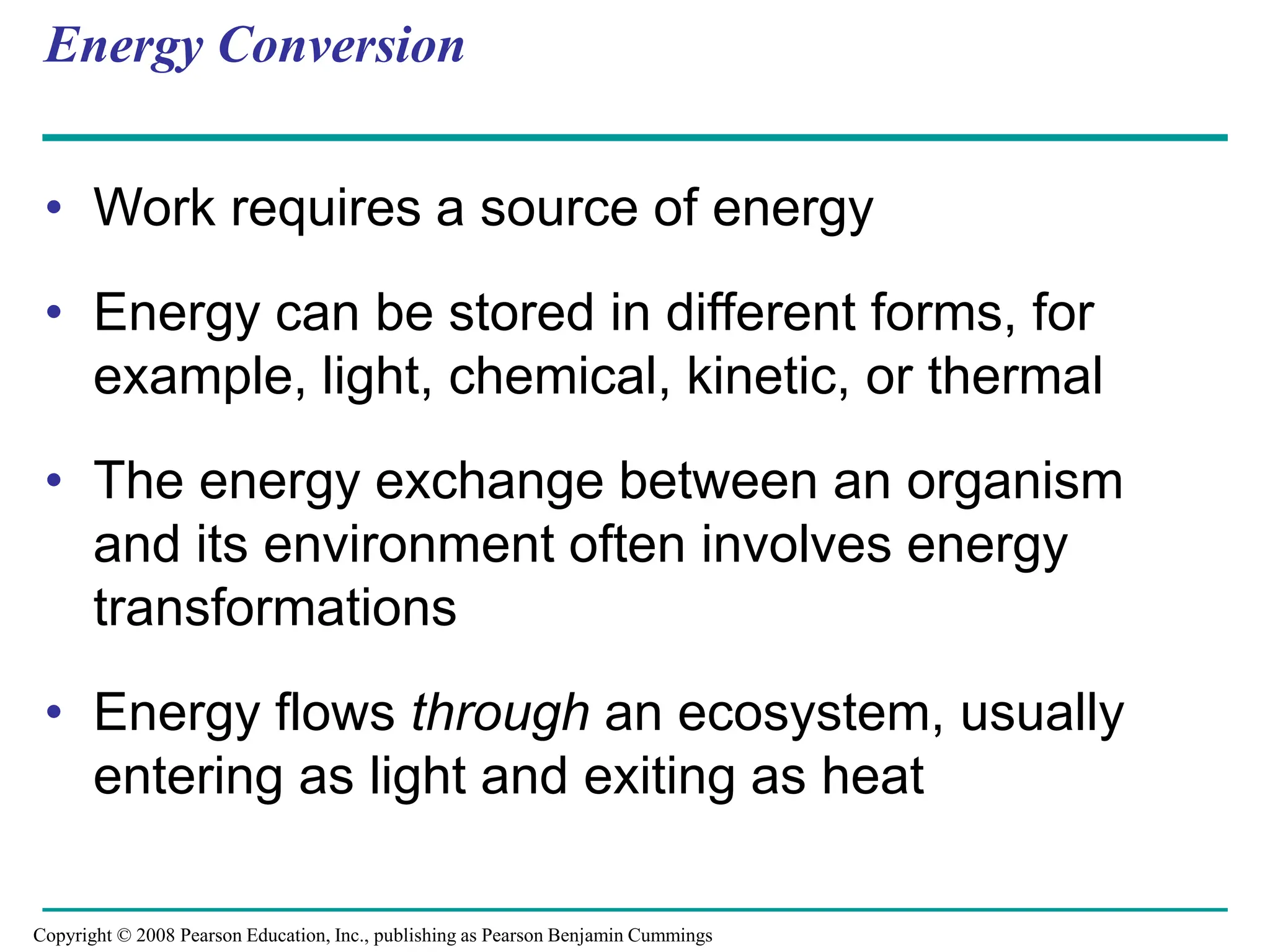 Energy Conversion

• Work requires a source of energy

• Energy can be stored in different forms, for example, light, chemical, kinetic, or thermal

• The energy exchange between an organism and its environment often involves energy transformations

• Energy flows through an ecosystem, usually entering as light and exiting as heat

Copyright © 2008 Pearson Education, Inc., publishing as Pearson Benjamin Cummings